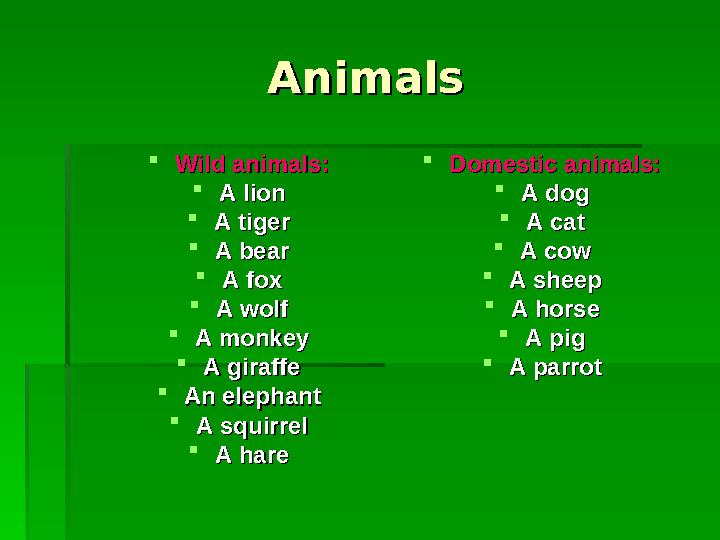 Animals

- Wild animals:
  - A lion
  - A tiger
  - A bear
  - A fox
  - A wolf
  - A monkey
  - A giraffe
  - An elephant
  - A squirrel
  - A hare

- Domestic animals:
  - A dog
  - A cat
  - A cow
  - A sheep
  - A horse
  - A pig
  - A parrot